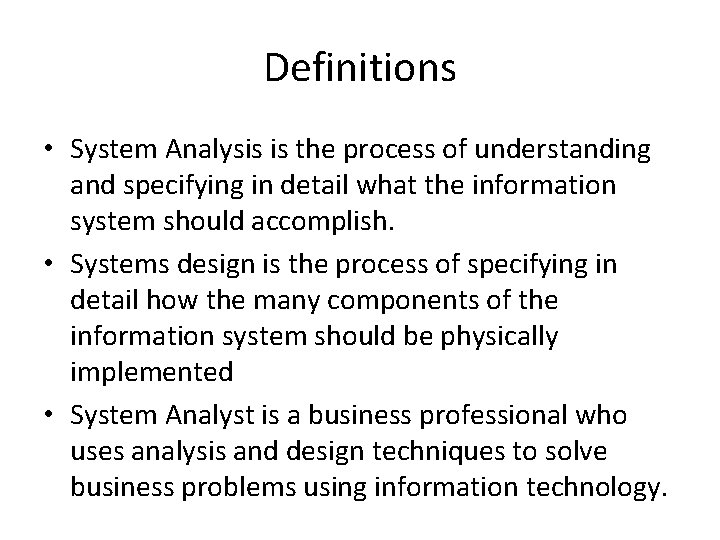 Definitions

• System Analysis is the process of understanding and specifying in detail what the information system should accomplish.

• Systems design is the process of specifying in detail how the many components of the information system should be physically implemented

• System Analyst is a business professional who uses analysis and design techniques to solve business problems using information technology.